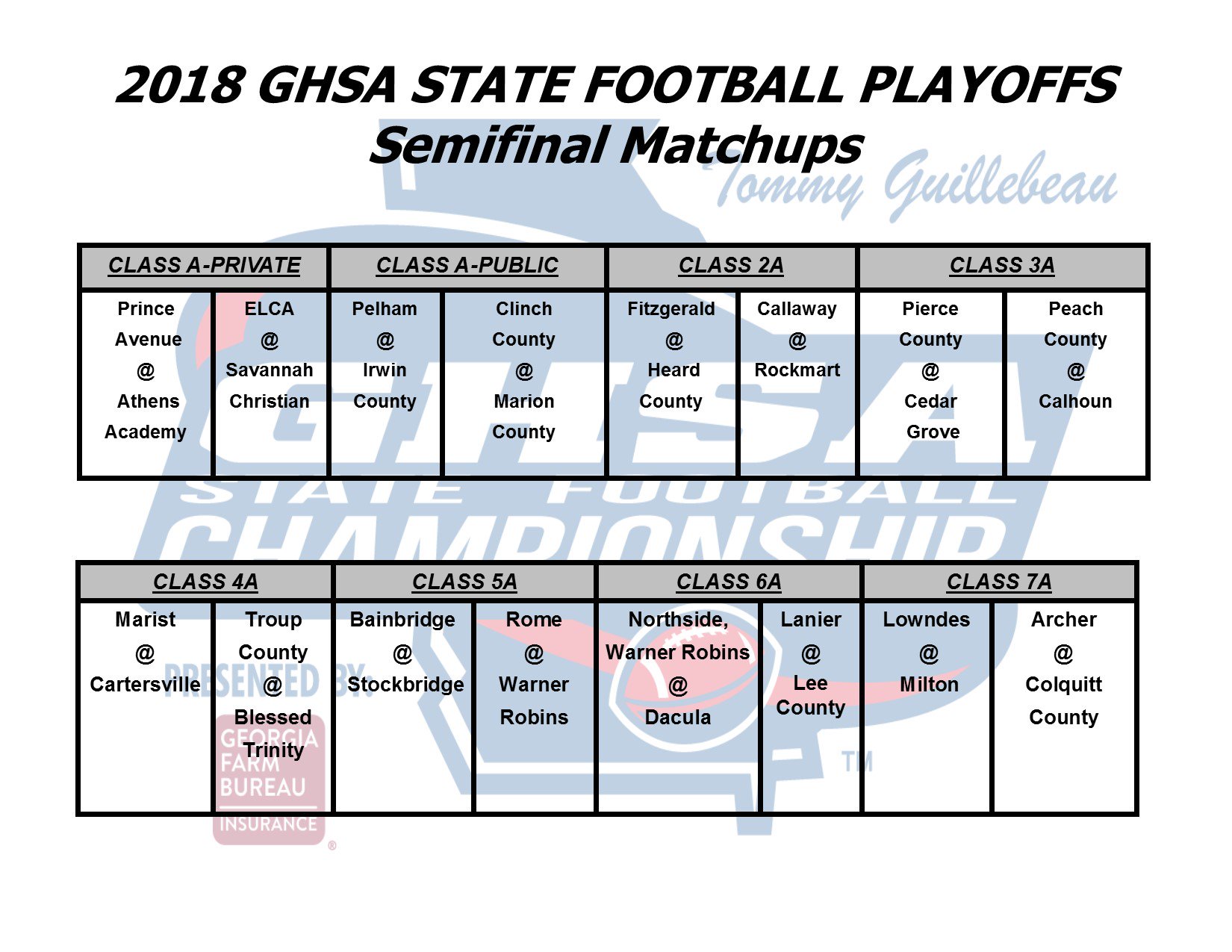 2018 GHSA STATE FOOTBALL PLAYOFFS
Semifinal Matchups

Tommy Guillebeau

| CLASS A-PRIVATE | | CLASS A-PUBLIC | | CLASS 2A | | CLASS 3A | |
|---|---|---|---|---|---|---|---|
| Prince Avenue @ Athens Academy | ELCA @ Savannah Christian | Pelham @ Irwin County | Clinch County @ Marion County | Fitzgerald @ Heard County | Callaway @ Rockmart | Pierce County @ Cedar Grove | Peach County @ Calhoun |

GHSA STATE FOOTBALL CHAMPIONSHIP

| CLASS 4A | | CLASS 5A | | CLASS 6A | | CLASS 7A | |
|---|---|---|---|---|---|---|---|
| Marist @ Cartersville | Troup County @ Blessed Trinity | Bainbridge @ Stockbridge | Rome @ Warner Robins | Northside, Warner Robins @ Dacula | Lanier @ Lee County | Lowndes @ Milton | Archer @ Colquitt County |

PRESENTED BY:
GEORGIA FARM BUREAU
INSURANCE
®
TM